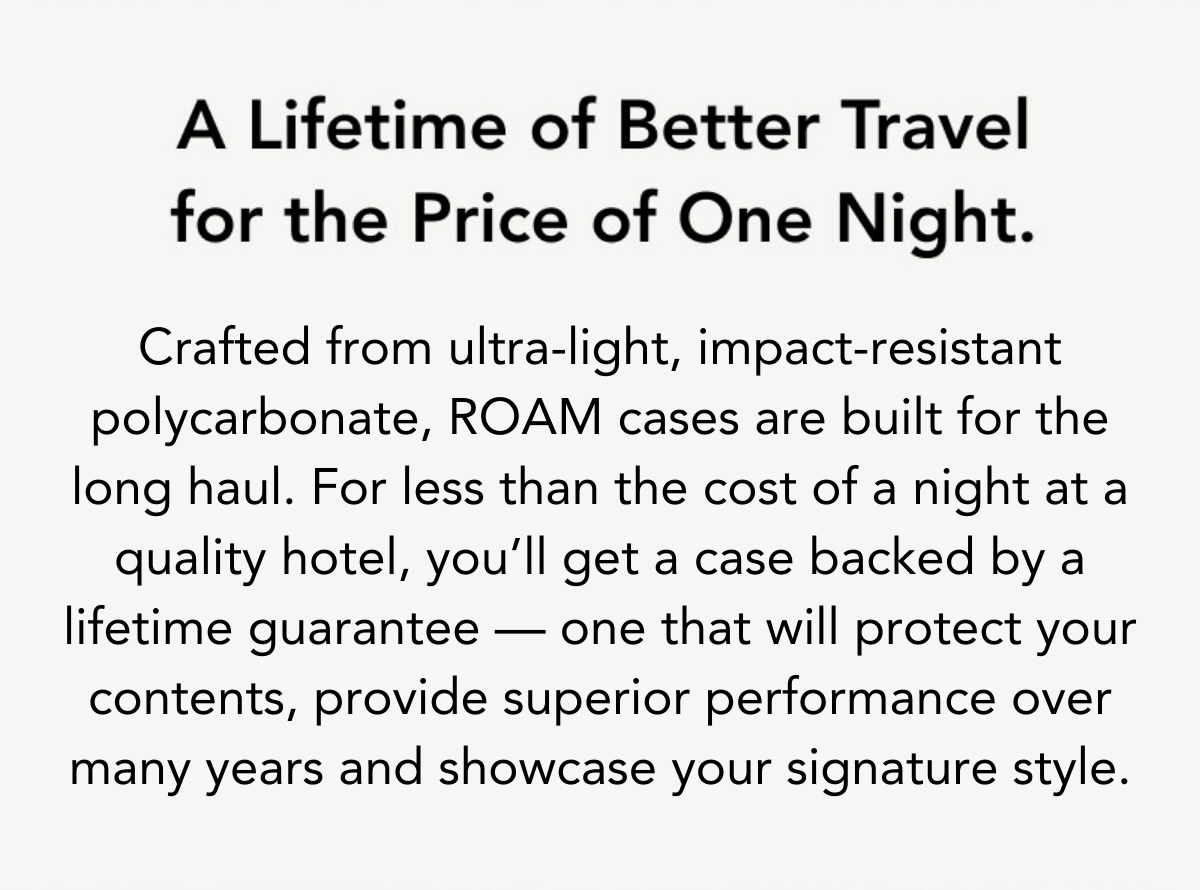 A Lifetime of Better Travel for the Price of One Night.

Crafted from ultra-light, impact-resistant polycarbonate, ROAM cases are built for the long haul. For less than the cost of a night at a quality hotel, you'll get a case backed by a lifetime guarantee — one that will protect your contents, provide superior performance over many years and showcase your signature style.